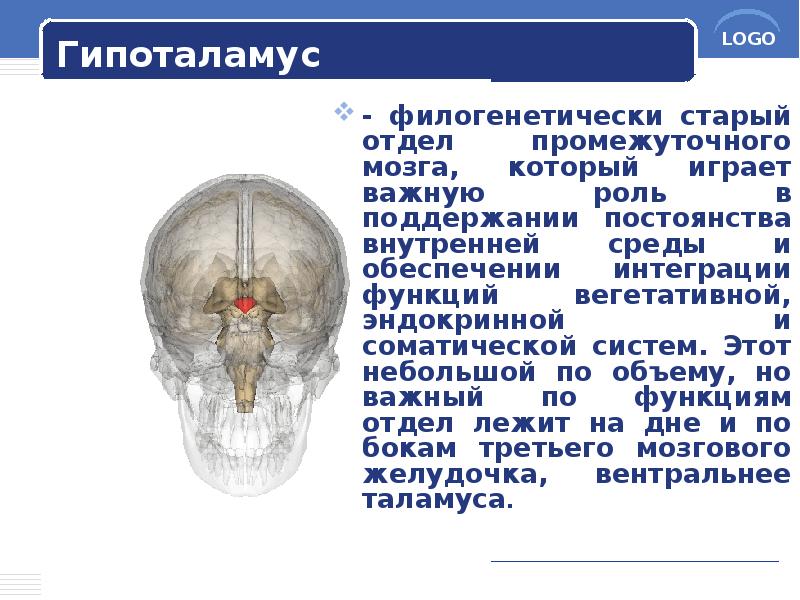 Гипоталамус

LOGO

- филогенетически старый отдел промежуточного мозга, который играет важную роль в поддержании постоянства внутренней среды и обеспечении интеграции функций вегетативной, эндокринной и соматической систем. Этот небольшой по объему, но важный по функциям отдел лежит на дне и по бокам третьего мозгового желудочка, вентральнее таламуса.